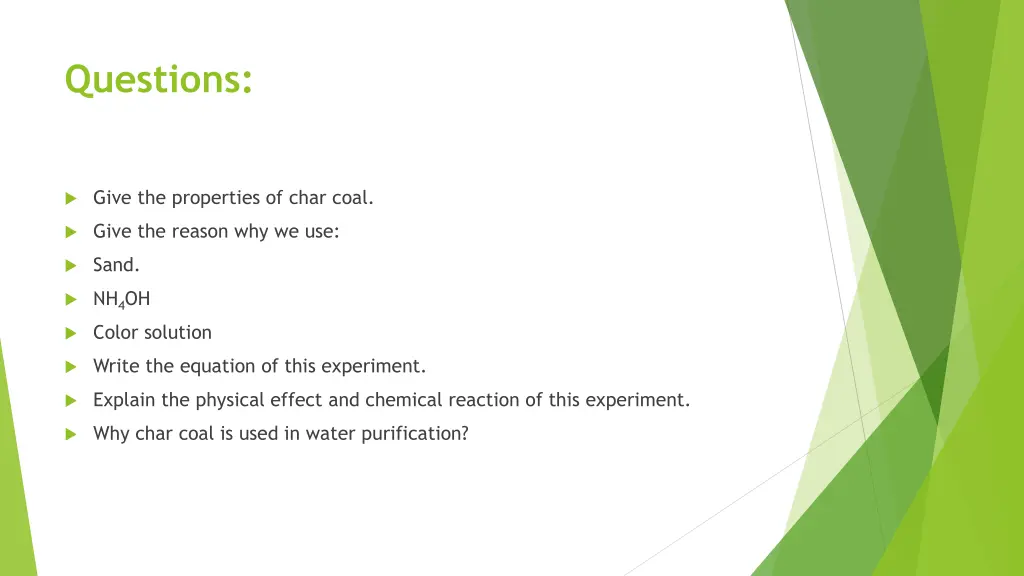 Questions:

Give the properties of char coal.

Give the reason why we use:

Sand.

$NH_4OH$

Color solution

Write the equation of this experiment.

Explain the physical effect and chemical reaction of this experiment.

Why char coal is used in water purification?